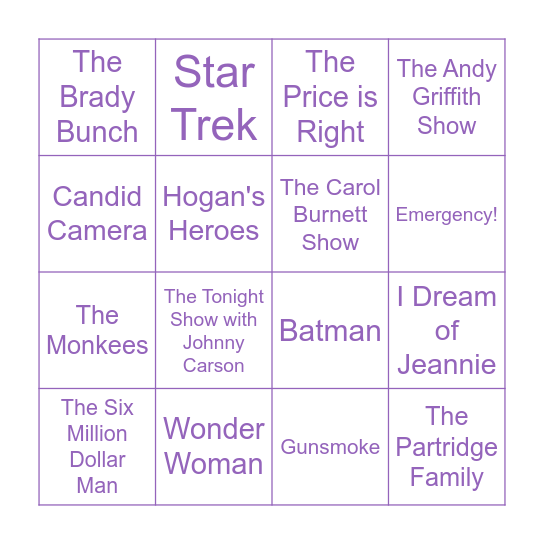 | The Brady Bunch | Star Trek | The Price is Right | The Andy Griffith Show |
|---|---|---|---|
| Candid Camera | Hogan's Heroes | The Carol Burnett Show | Emergency! |
| The Monkees | The Tonight Show with Johnny Carson | Batman | I Dream of Jeannie |
| The Six Million Dollar Man | Wonder Woman | Gunsmoke | The Partridge Family |